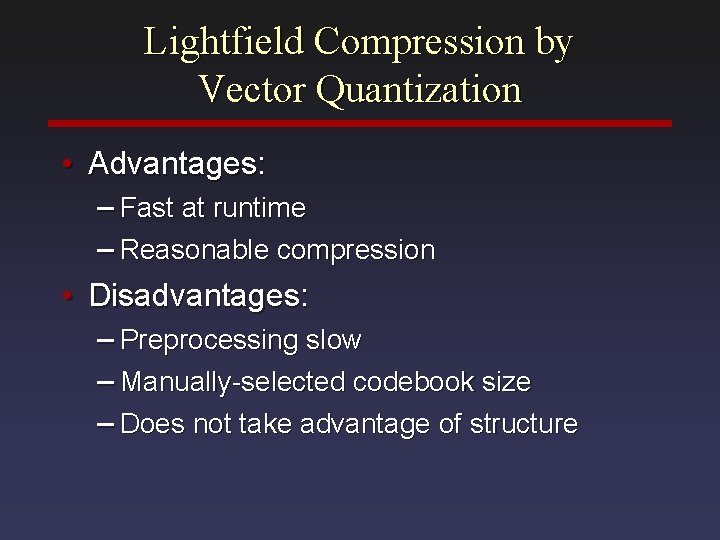 Lightfield Compression by Vector Quantization

• Advantages:
– Fast at runtime
– Reasonable compression

• Disadvantages:
– Preprocessing slow
– Manually-selected codebook size
– Does not take advantage of structure